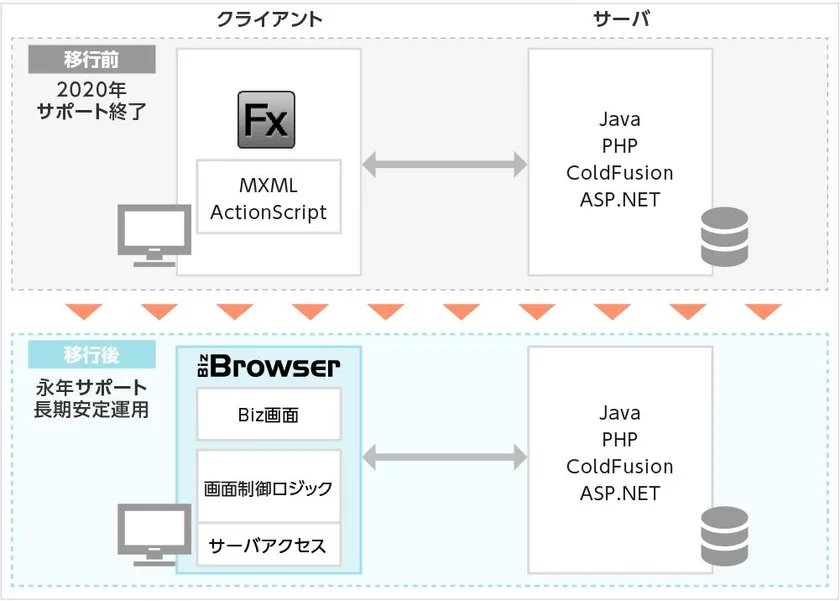 クライアント

サーバ

移行前

2020年
サポート終了

Fx

MXML
ActionScript

Java
PHP
ColdFusion
ASP.NET

移行後

永年サポート
長期安定運用

Biz Browser

Biz画面

画面制御ロジック

サーバアクセス

Java
PHP
ColdFusion
ASP.NET